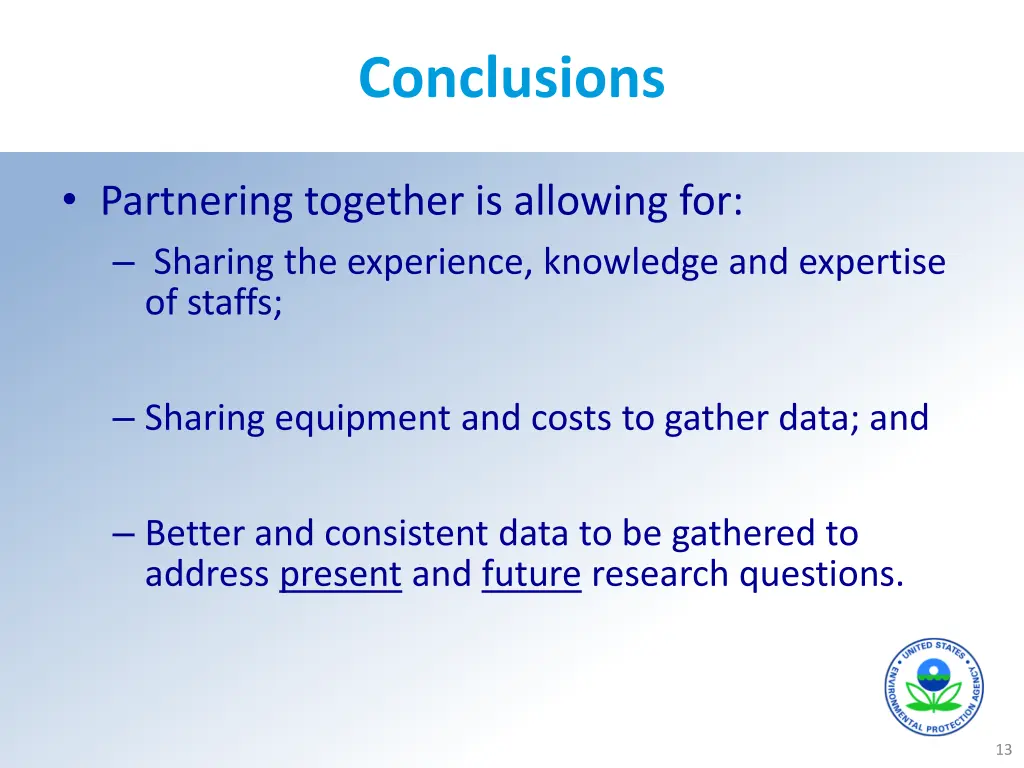 Conclusions

• Partnering together is allowing for:

– Sharing the experience, knowledge and expertise of staffs;

– Sharing equipment and costs to gather data; and

– Better and consistent data to be gathered to address present and future research questions.

UNITED STATES ENVIRONMENTAL PROTECTION AGENCY

13